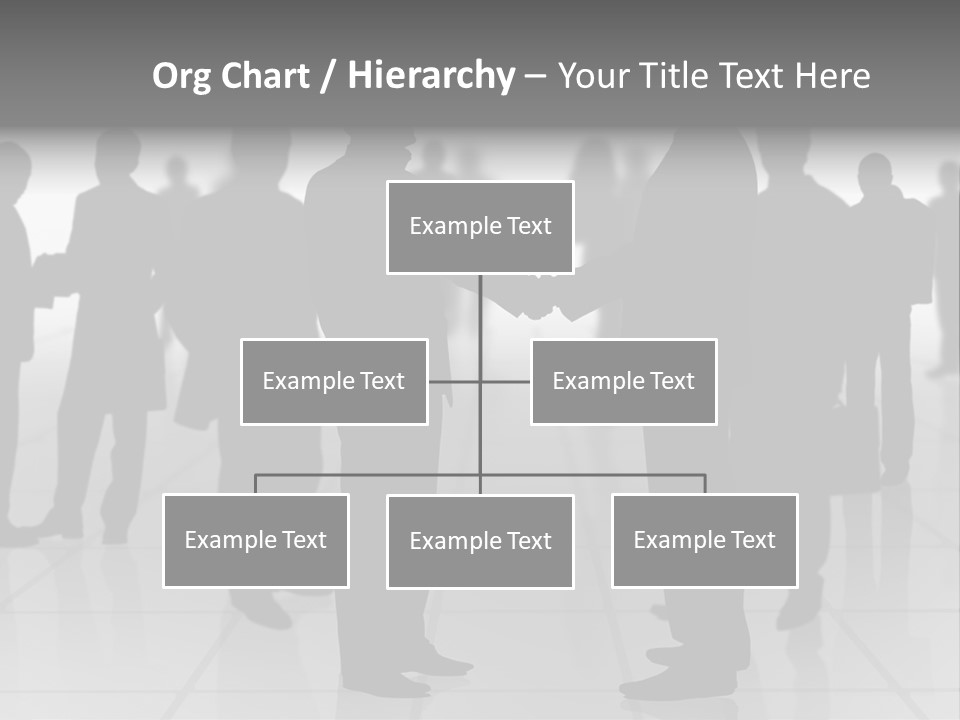 Org Chart / Hierarchy – Your Title Text Here

Example Text

Example Text

Example Text

Example Text

Example Text

Example Text